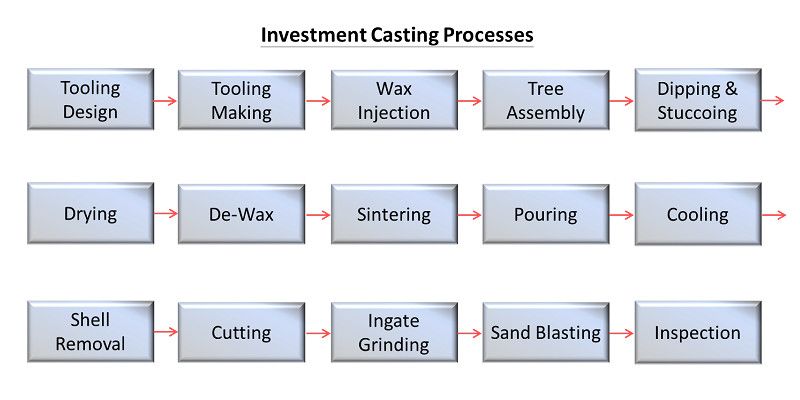 Investment Casting Processes

Tooling Design

Tooling Making

Wax Injection

Tree Assembly

Dipping & Stuccoing

Drying

De-Wax

Sintering

Pouring

Cooling

Shell Removal

Cutting

Ingate Grinding

Sand Blasting

Inspection